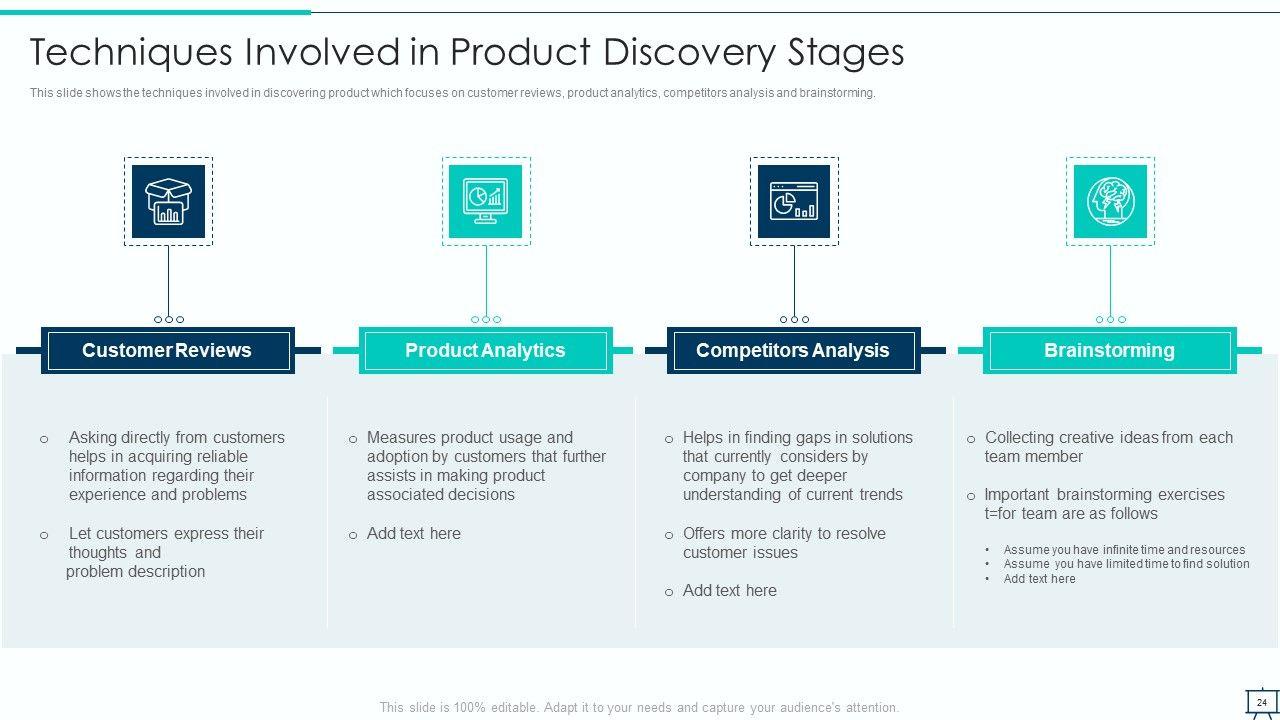 Techniques Involved in Product Discovery Stages

This slide shows the techniques involved in discovering product which focuses on customer reviews, product analytics, competitors analysis and brainstorming.

Customer Reviews

o Asking directly from customers helps in acquiring reliable information regarding their experience and problems

o Let customers express their thoughts and problem description

Product Analytics

o Measures product usage and adoption by customers that further assists in making product associated decisions

o Add text here

Competitors Analysis

o Helps in finding gaps in solutions that currently considers by company to get deeper understanding of current trends

o Offers more clarity to resolve customer issues

o Add text here

Brainstorming

o Collecting creative ideas from each team member

o Important brainstorming exercises t=for team are as follows

• Assume you have infinite time and resources
• Assume you have limited time to find solution
• Add text here

This slide is 100% editable. Adapt it to your needs and capture your audience's attention.

24